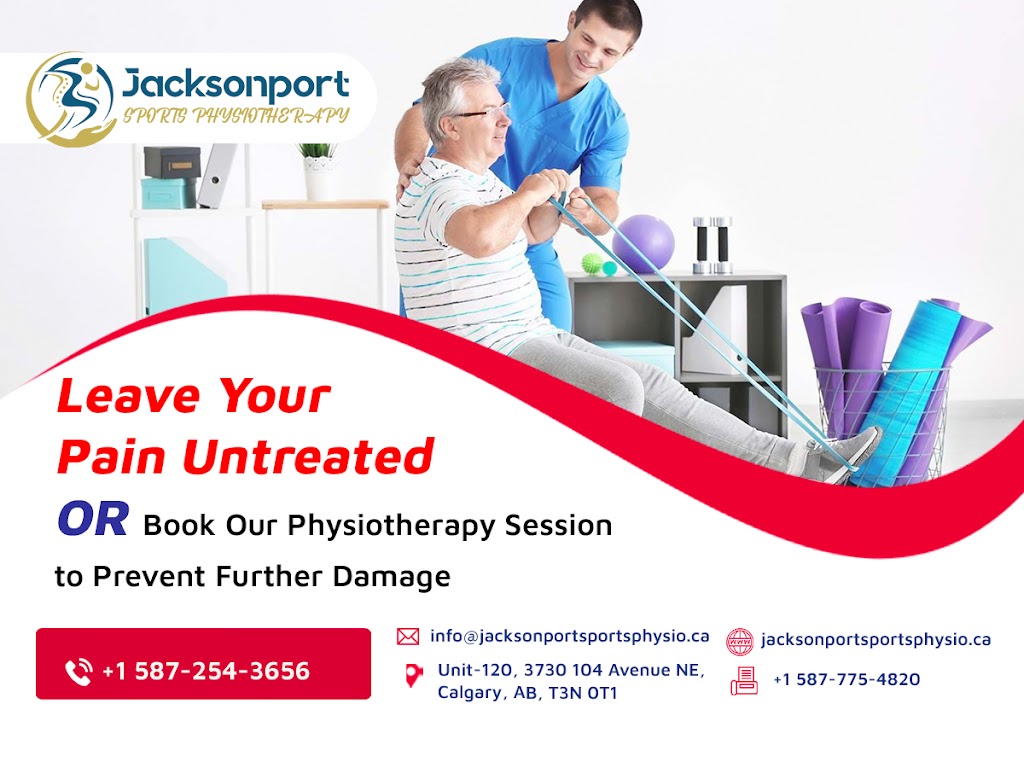 Jacksonport
SPORTS PHYSIOTHERAPY

Leave Your Pain Untreated

OR Book Our Physiotherapy Session to Prevent Further Damage

+1 587-254-3656

info@jacksonportsportsphysio.ca

Unit-120, 3730 104 Avenue NE, Calgary, AB, T3N 0T1

jacksonportsportsphysio.ca

+1 587-775-4820